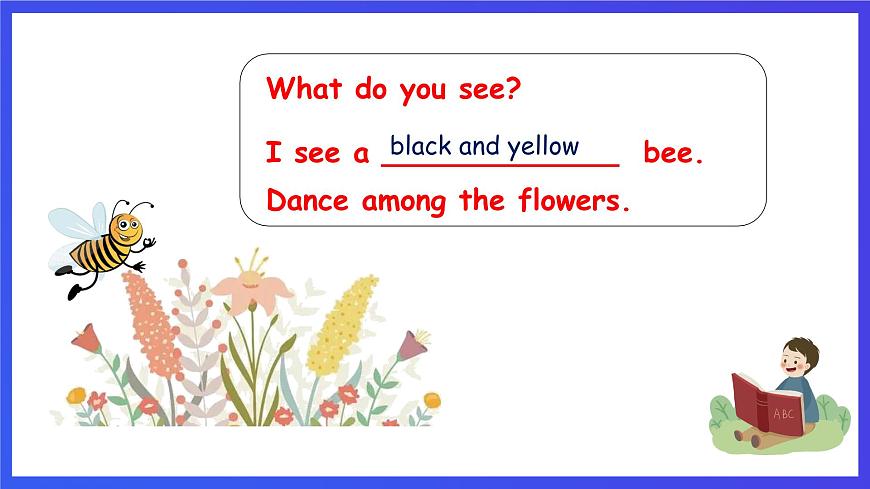 What do you see?

I see a black and yellow bee.

Dance among the flowers.

ABC